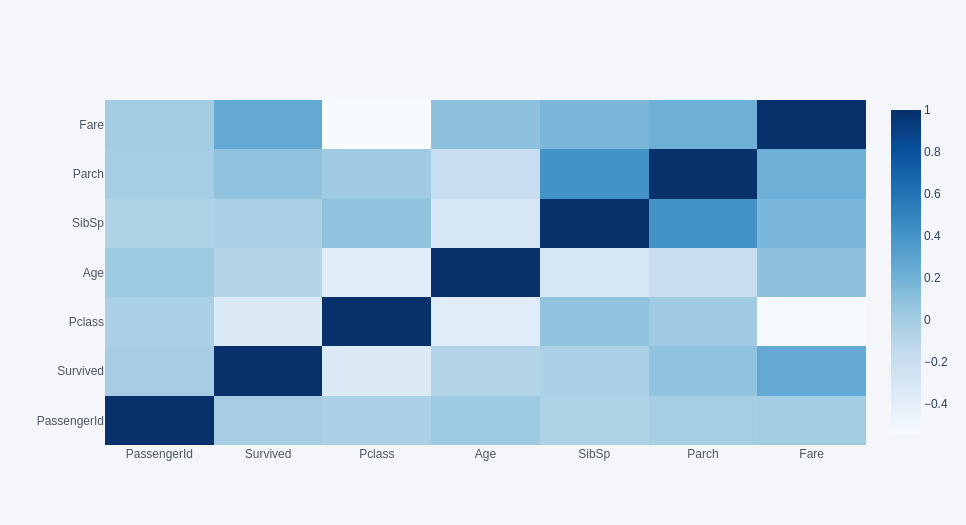 Fare
Parch
SibSp
Age
Pclass
Survived
PassengerId

PassengerId Survived Pclass Age SibSp Parch Fare

1
0.8
0.6
0.4
0.2
0
−0.2
−0.4